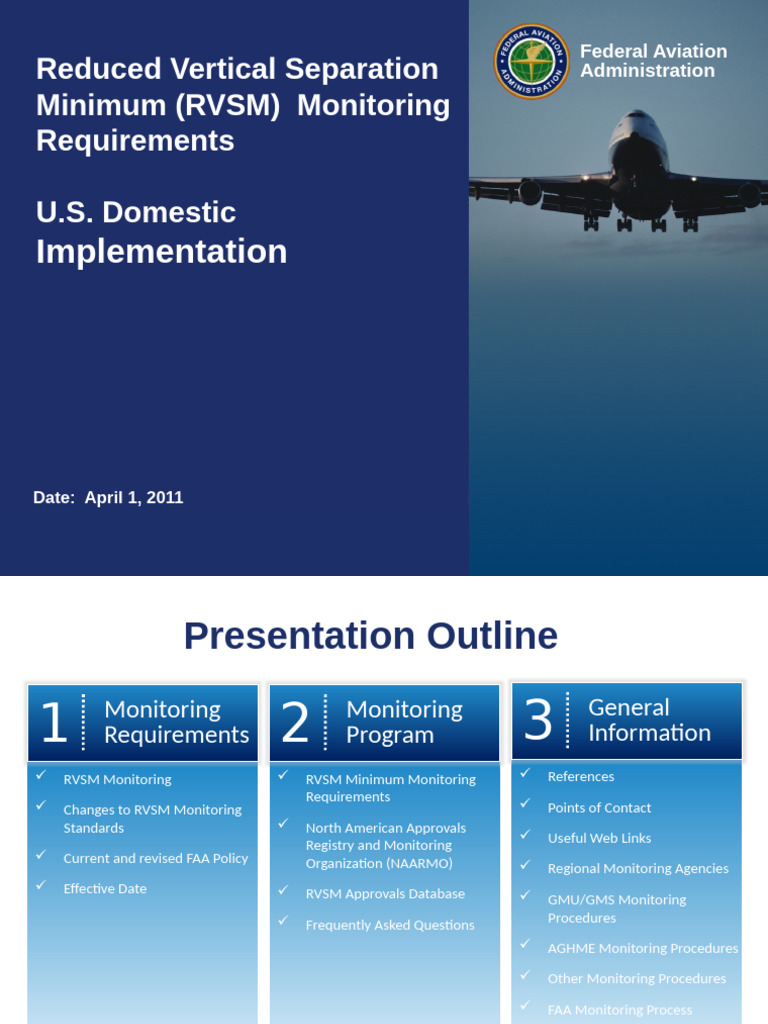 Reduced Vertical Separation Minimum (RVSM) Monitoring Requirements

U.S. Domestic Implementation

FEDERAL AVIATION ADMINISTRATION

Federal Aviation Administration

Date: April 1, 2011

Presentation Outline

1 Monitoring Requirements

✓ RVSM Monitoring
✓ Changes to RVSM Monitoring Standards
✓ Current and revised FAA Policy
✓ Effective Date

2 Monitoring Program

✓ RVSM Minimum Monitoring Requirements
✓ North American Approvals Registry and Monitoring Organization (NAARMO)
✓ RVSM Approvals Database
✓ Frequently Asked Questions

3 General Information

✓ References
✓ Points of Contact
✓ Useful Web Links
✓ Regional Monitoring Agencies
✓ GMU/GMS Monitoring Procedures
✓ AGHME Monitoring Procedures
✓ Other Monitoring Procedures
✓ FAA Monitoring Process